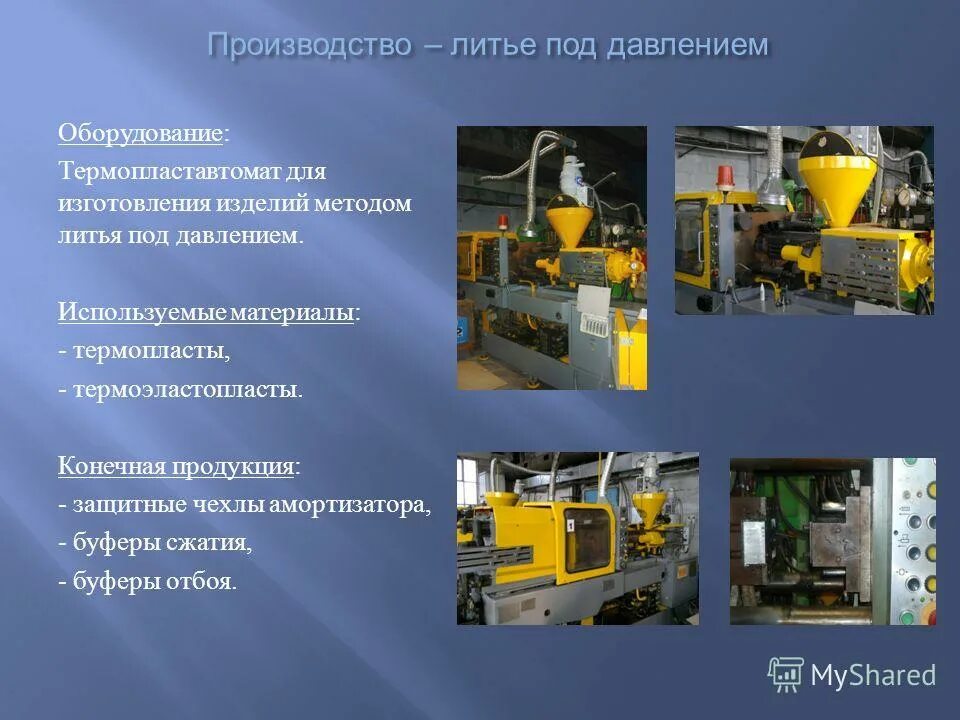 Производство – литье под давлением

Оборудование:

Термопластавтомат для изготовления изделий методом литья под давлением.

Используемые материалы:

- термопласты,

- термоэластопласты.

Конечная продукция:

- защитные чехлы амортизатора,

- буферы сжатия,

- буферы отбоя.

MyShared